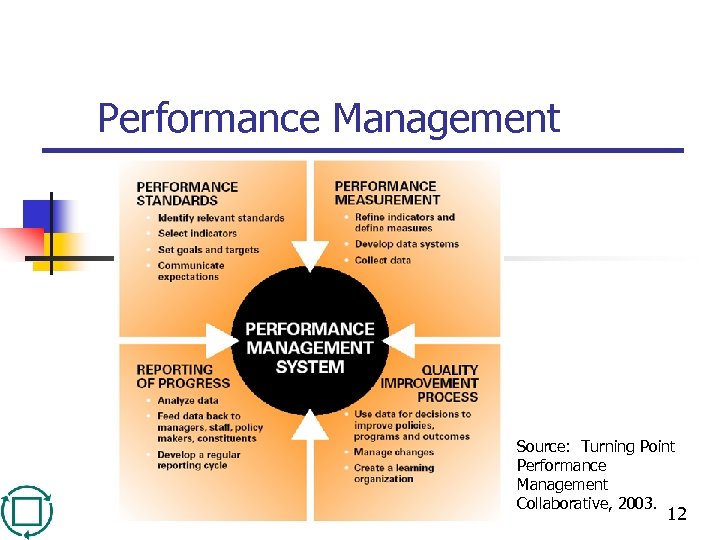 Performance Management

PERFORMANCE STANDARDS
- Identify relevant standards
- Select indicators
- Set goals and targets
- Communicate expectations

PERFORMANCE MEASUREMENT
- Refine indicators and define measures
- Develop data systems
- Collect data

PERFORMANCE MANAGEMENT SYSTEM

REPORTING OF PROGRESS
- Analyze data
- Feed data back to managers, staff, policy makers, constituents
- Develop a regular reporting cycle

QUALITY IMPROVEMENT PROCESS
- Use data for decisions to improve policies, programs and outcomes
- Manage changes
- Create a learning organization

Source: Turning Point Performance Management Collaborative, 2003.

12